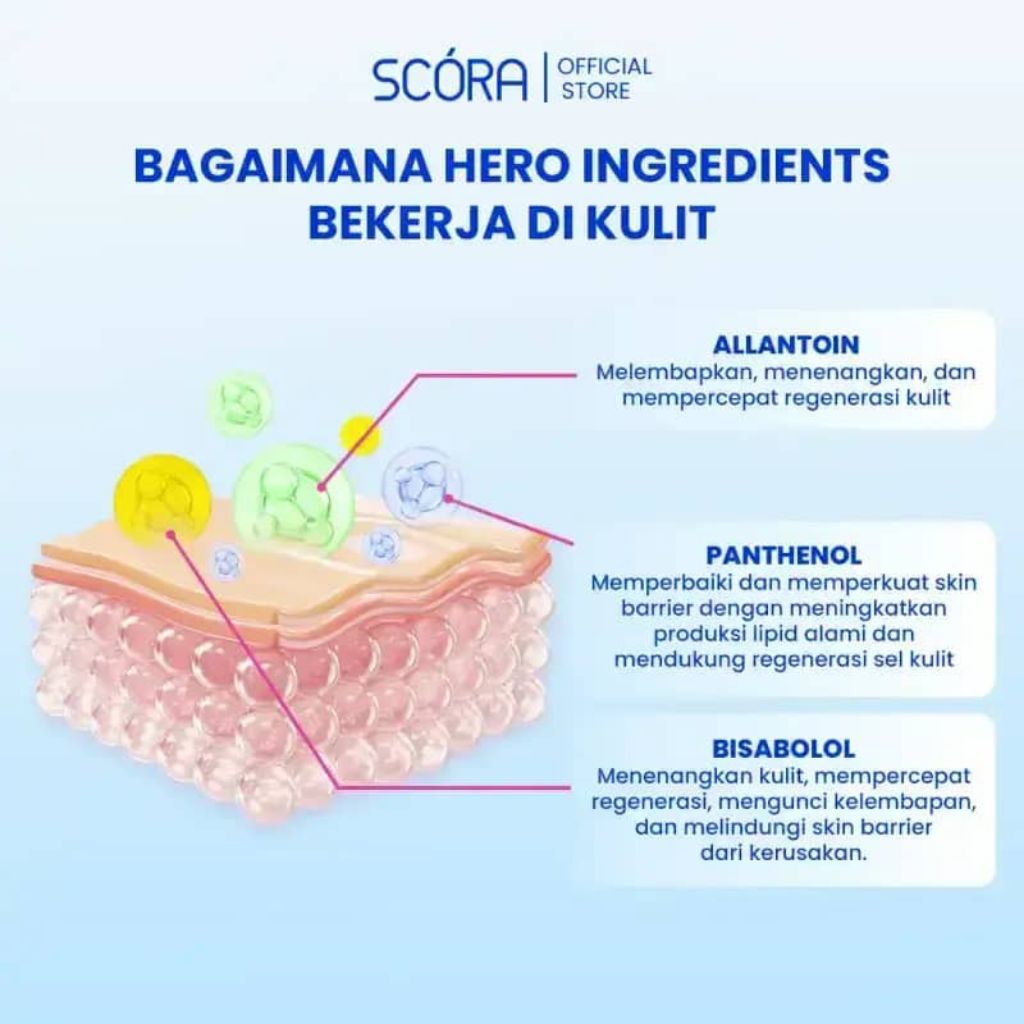 SCÓRA | OFFICIAL STORE

BAGAIMANA HERO INGREDIENTS BEKERJA DI KULIT

ALLANTOIN
Melembapkan, menenangkan, dan mempercepat regenerasi kulit

PANTHENOL
Memperbaiki dan memperkuat skin barrier dengan meningkatkan produksi lipid alami dan mendukung regenerasi sel kulit

BISABOLOL
Menenangkan kulit, mempercepat regenerasi, mengunci kelembapan, dan melindungi skin barrier dari kerusakan.